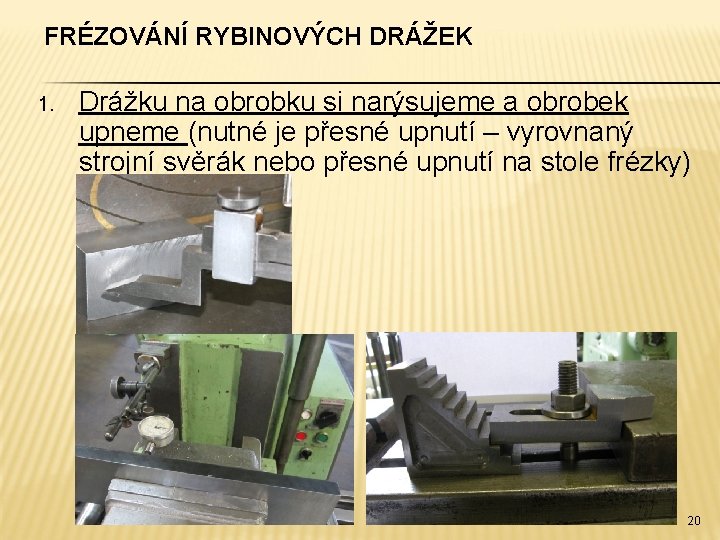 FRÉZOVÁNÍ RYBINOVÝCH DRÁŽEK

1. Drážku na obrobku si narýsujeme a obrobek upneme (nutné je přesné upnutí – vyrovnaný strojní svěrák nebo přesné upnutí na stole frézky)

20